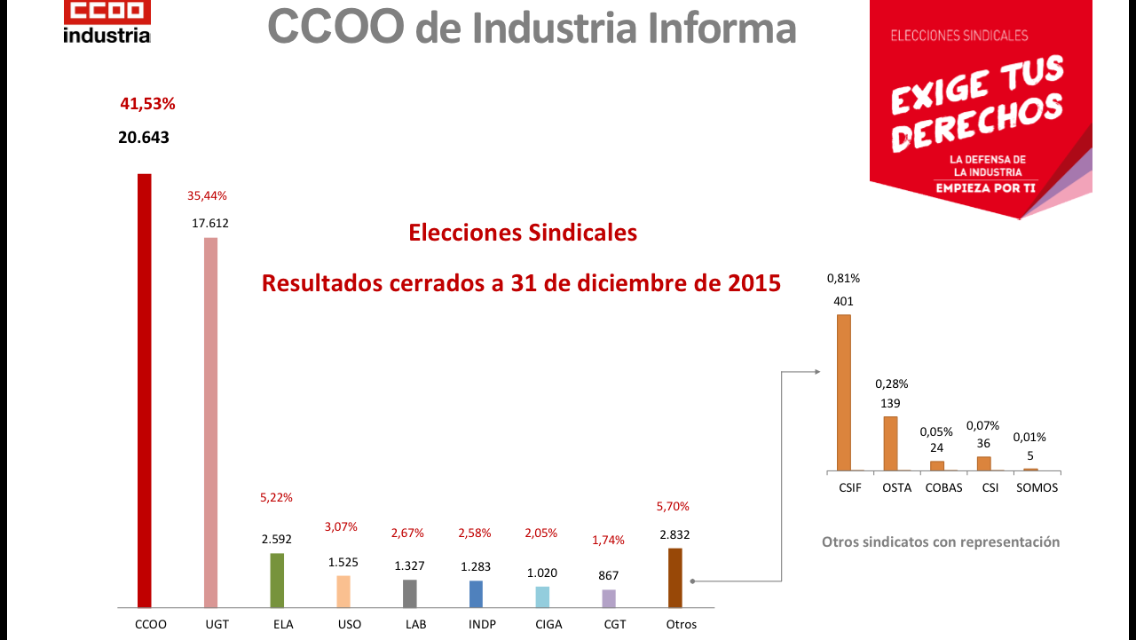 CCOO industria

CCOO de Industria Informa

ELECCIONES SINDICALES
EXIGE TUS DERECHOS
LA DEFENSA DE LA INDUSTRIA
EMPIEZA POR TI

Elecciones Sindicales

Resultados cerrados a 31 de diciembre de 2015

41,53%
20.643
35,44%
17.612
5,22%
2.592
3,07%
1.525
2,67%
1.327
2,58%
1.283
2,05%
1.020
1,74%
867
5,70%
2.832

CCOO UGT ELA USO LAB INDP CIGA CGT Otros

0,81%
401
0,28%
139
0,05%
24
0,07%
36
0,01%
5

CSIF OSTA COBAS CSI SOMOS

Otros sindicatos con representación